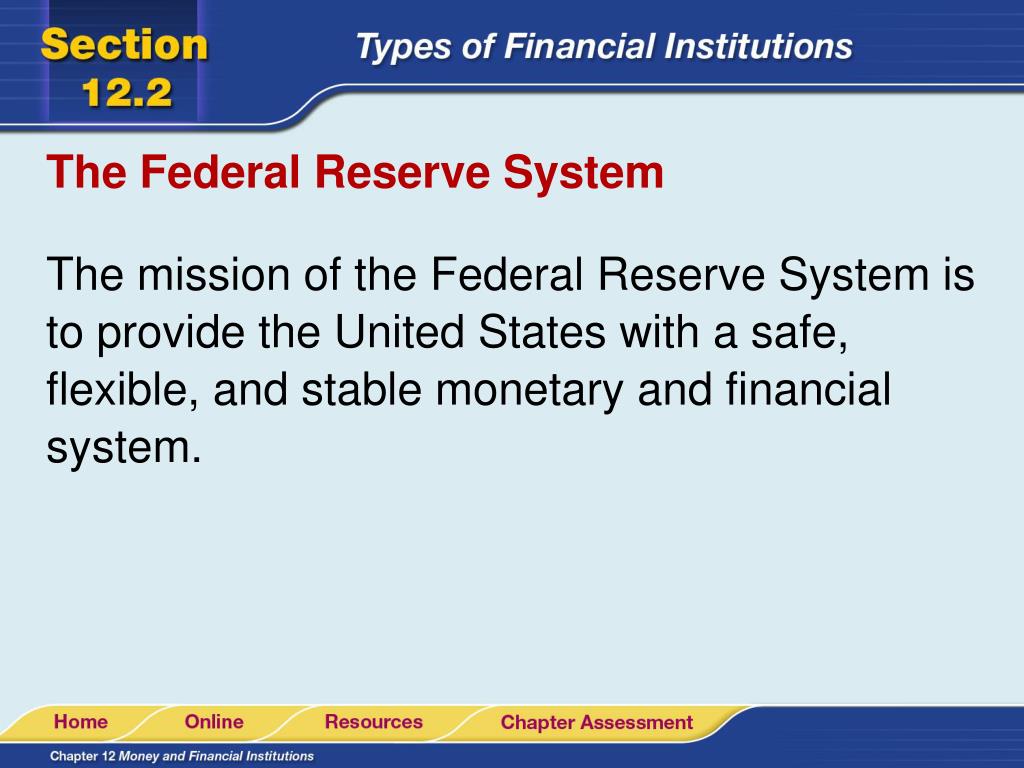 Section 12.2

Types of Financial Institutions

The Federal Reserve System

The mission of the Federal Reserve System is to provide the United States with a safe, flexible, and stable monetary and financial system.

Home Online Resources Chapter Assessment

Chapter 12 Money and Financial Institutions